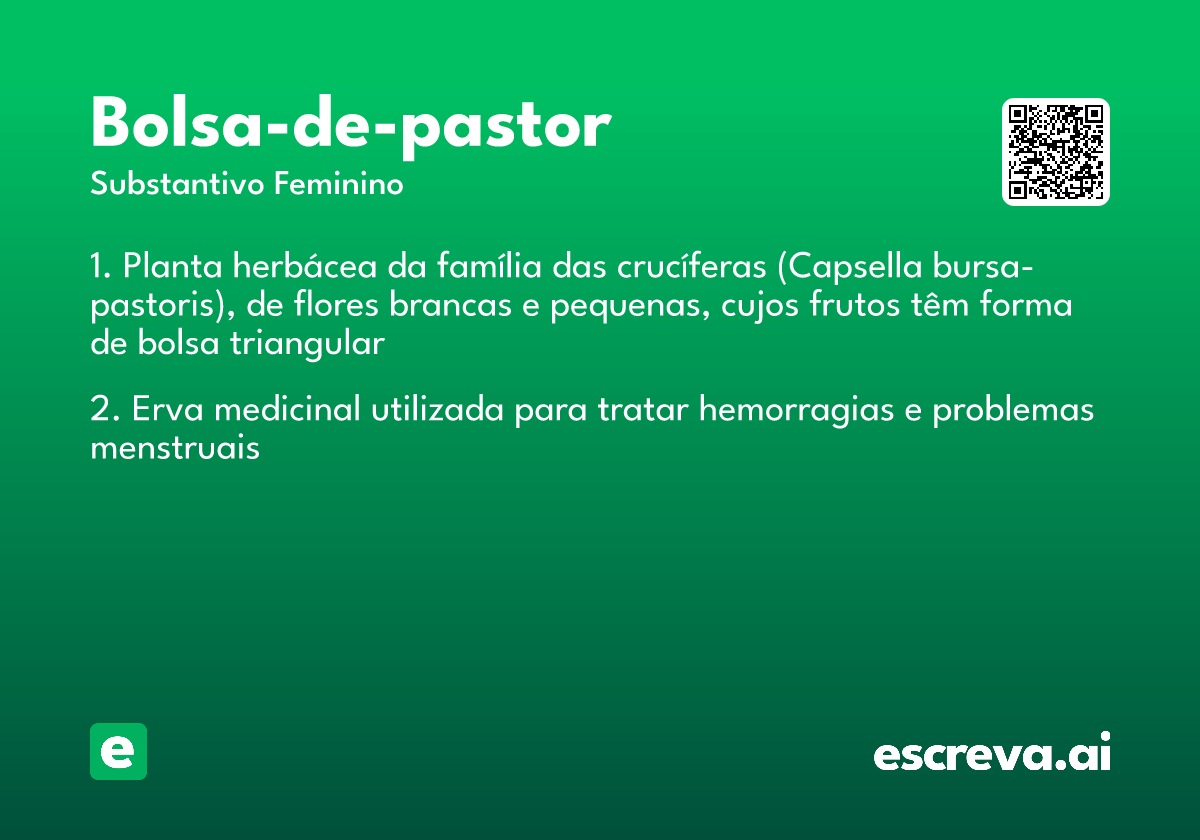 Bolsa-de-pastor
Substantivo Feminino

1. Planta herbácea da família das crucíferas (Capsella bursa-pastoris), de flores brancas e pequenas, cujos frutos têm forma de bolsa triangular

2. Erva medicinal utilizada para tratar hemorragias e problemas menstruais

e

escreva.ai